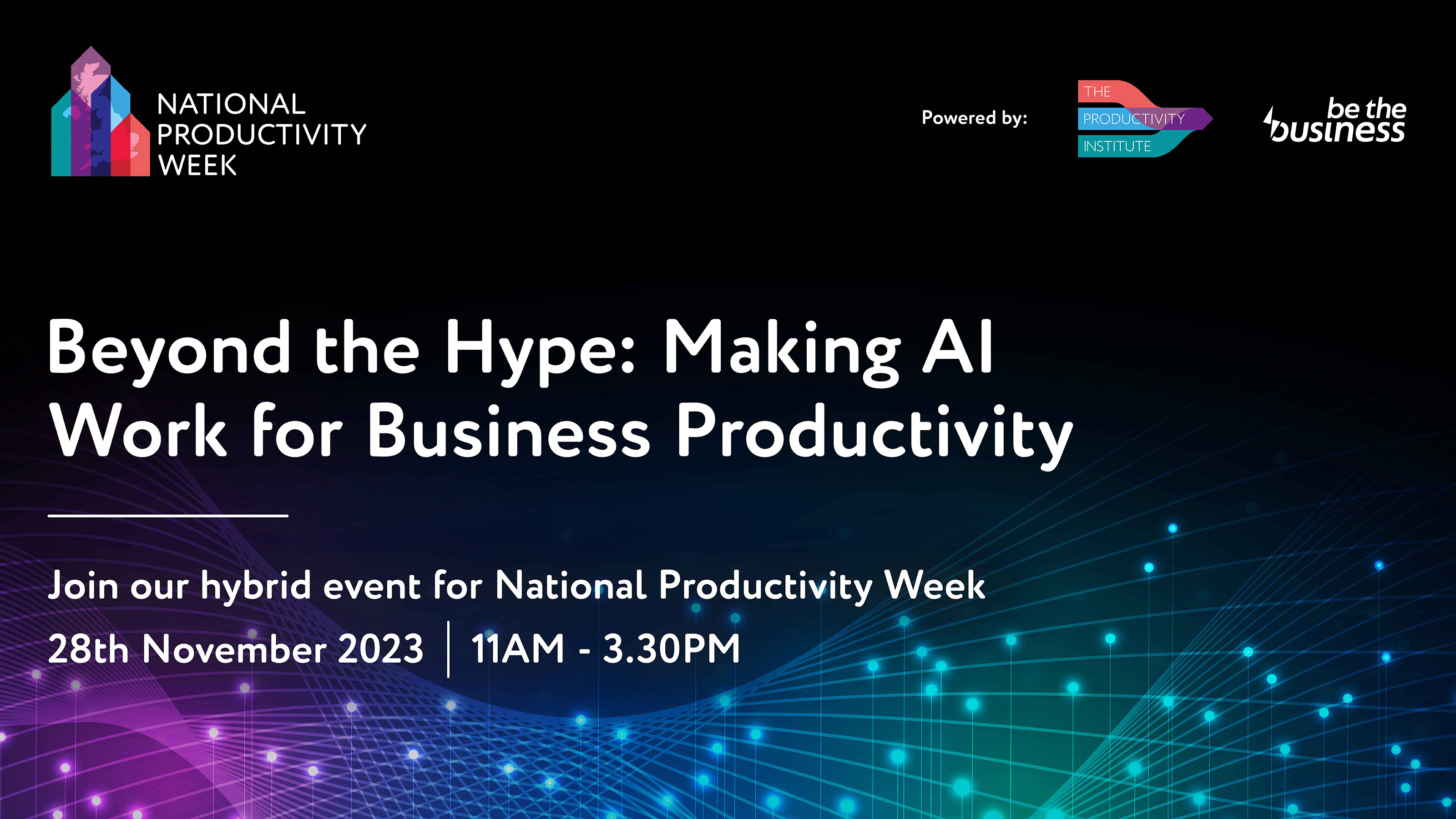 NATIONAL PRODUCTIVITY WEEK

Powered by:

THE PRODUCTIVITY INSTITUTE

be the business

Beyond the Hype: Making AI Work for Business Productivity

Join our hybrid event for National Productivity Week

28th November 2023 | 11AM - 3.30PM